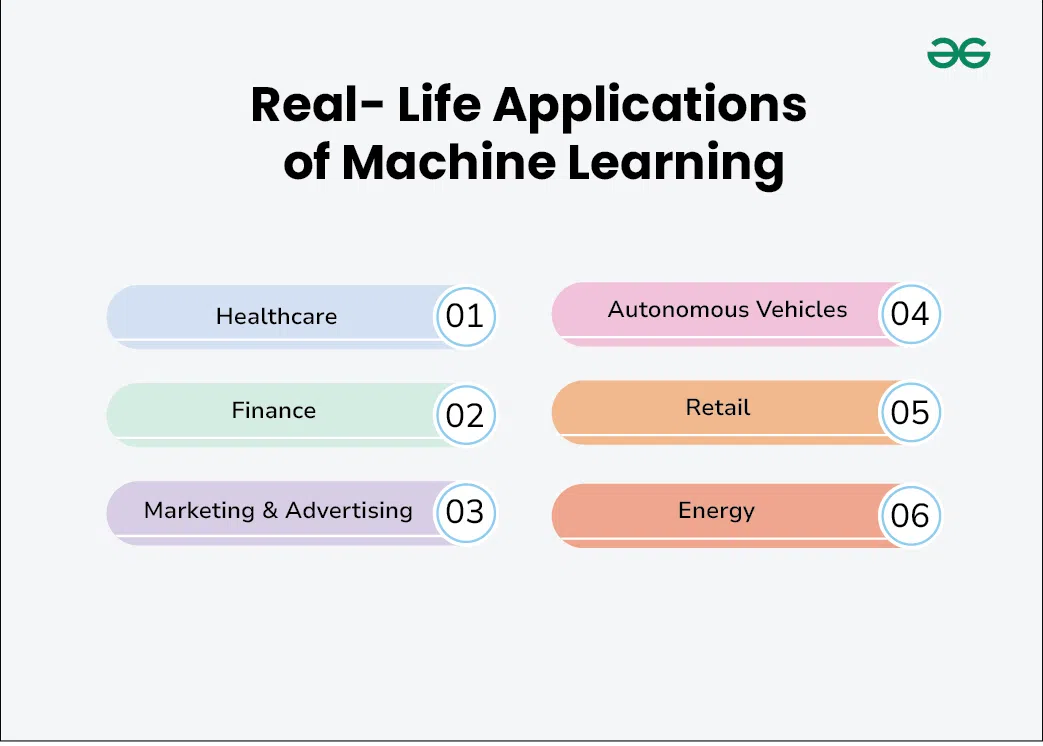 Real- Life Applications of Machine Learning

Healthcare 01

Finance 02

Marketing & Advertising 03

Autonomous Vehicles 04

Retail 05

Energy 06